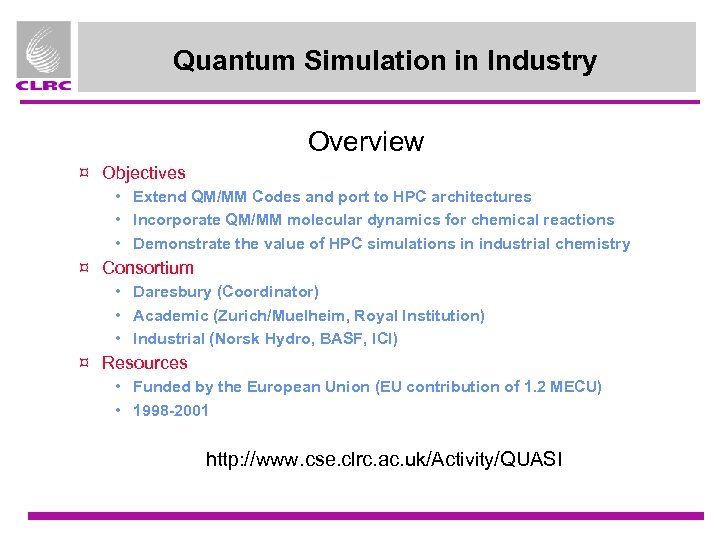 CLRC

Quantum Simulation in Industry

Overview

¤ Objectives
• Extend QM/MM Codes and port to HPC architectures
• Incorporate QM/MM molecular dynamics for chemical reactions
• Demonstrate the value of HPC simulations in industrial chemistry

¤ Consortium
• Daresbury (Coordinator)
• Academic (Zurich/Muelheim, Royal Institution)
• Industrial (Norsk Hydro, BASF, ICI)

¤ Resources
• Funded by the European Union (EU contribution of 1.2 MECU)
• 1998-2001

http://www.cse.clrc.ac.uk/Activity/QUASI